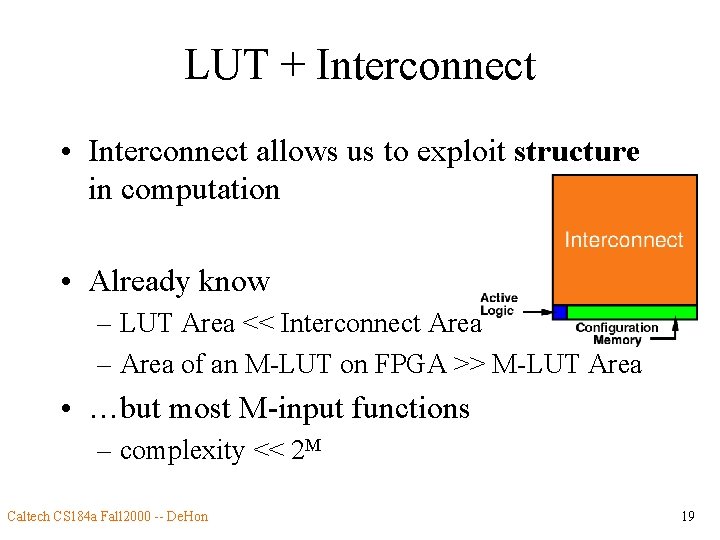 LUT + Interconnect

• Interconnect allows us to exploit **structure** in computation

Interconnect

Active Logic

Configuration Memory

• Already know
– LUT Area << Interconnect Area
– Area of an M-LUT on FPGA >> M-LUT Area

• …but most M-input functions
– complexity << $2^M$

Caltech CS184a Fall2000 -- DeHon

19